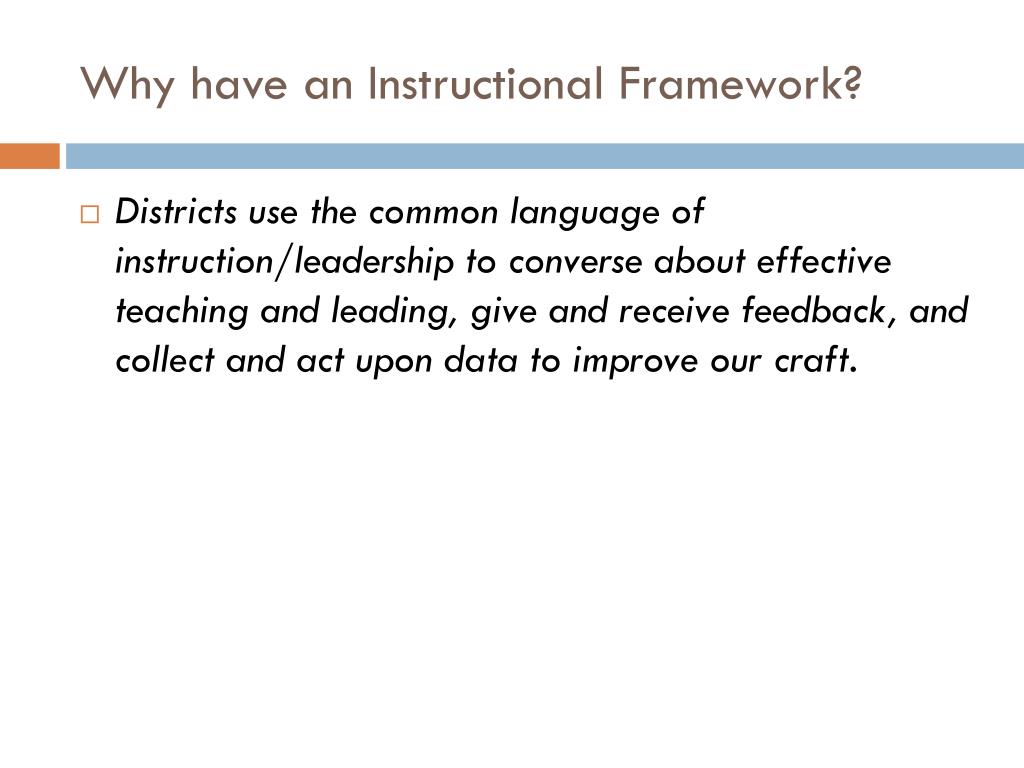 Why have an Instructional Framework?

□ Districts use the common language of instruction/leadership to converse about effective teaching and leading, give and receive feedback, and collect and act upon data to improve our craft.